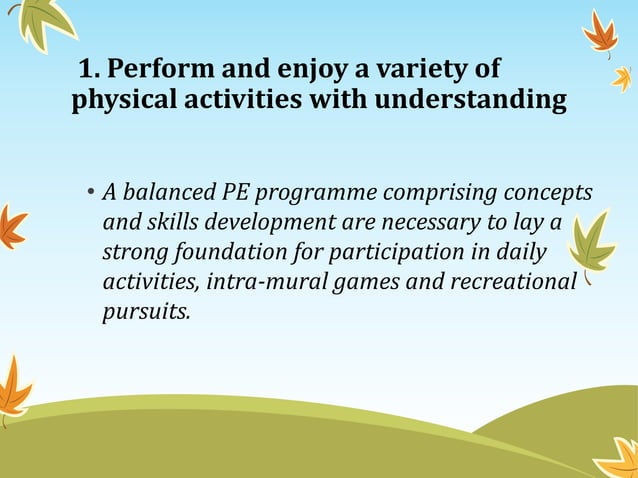 1. Perform and enjoy a variety of physical activities with understanding

• A balanced PE programme comprising concepts and skills development are necessary to lay a strong foundation for participation in daily activities, intra-mural games and recreational pursuits.